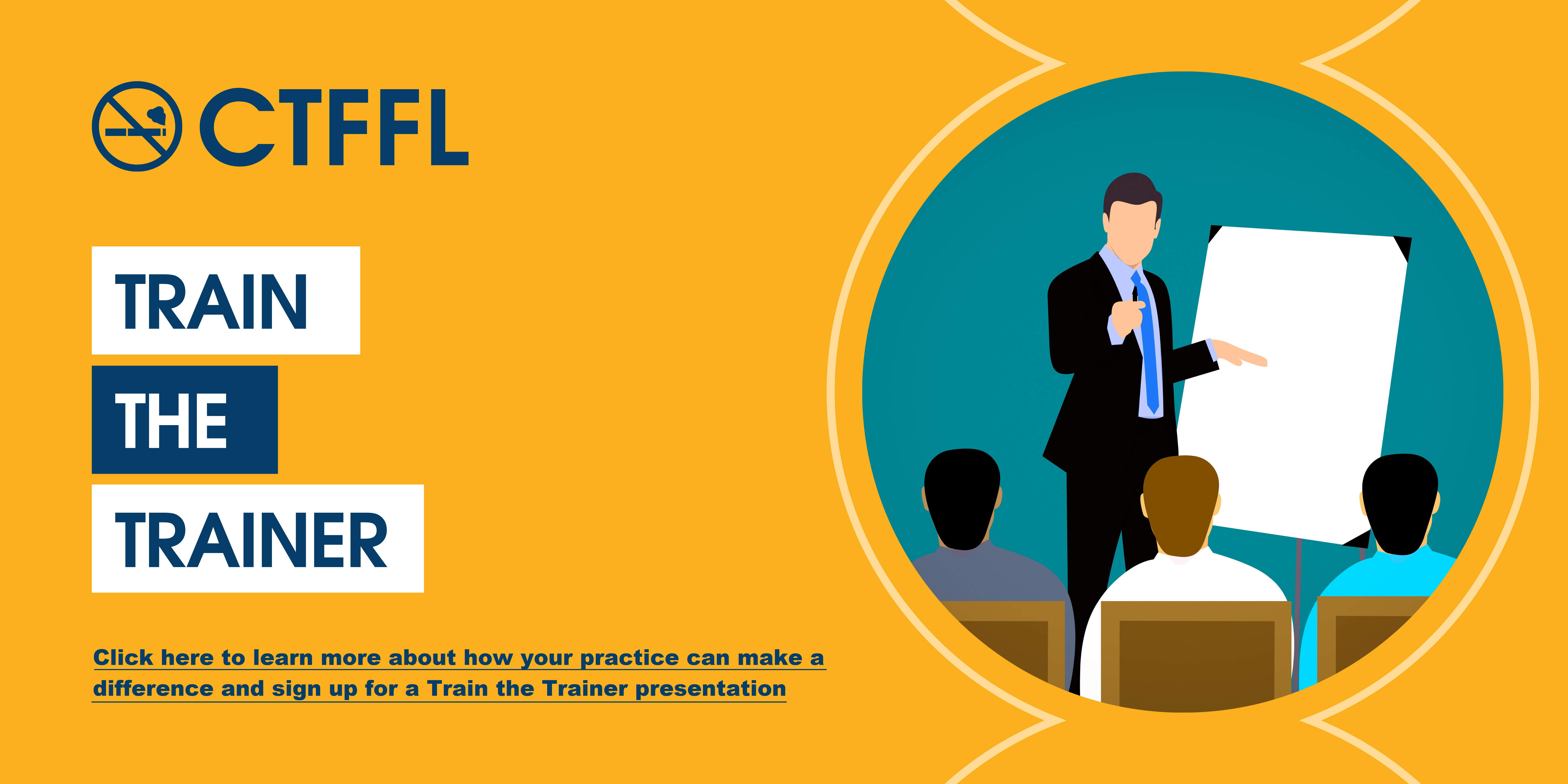 CTFFL

TRAIN
THE
TRAINER

Click here to learn more about how your practice can make a difference and sign up for a Train the Trainer presentation